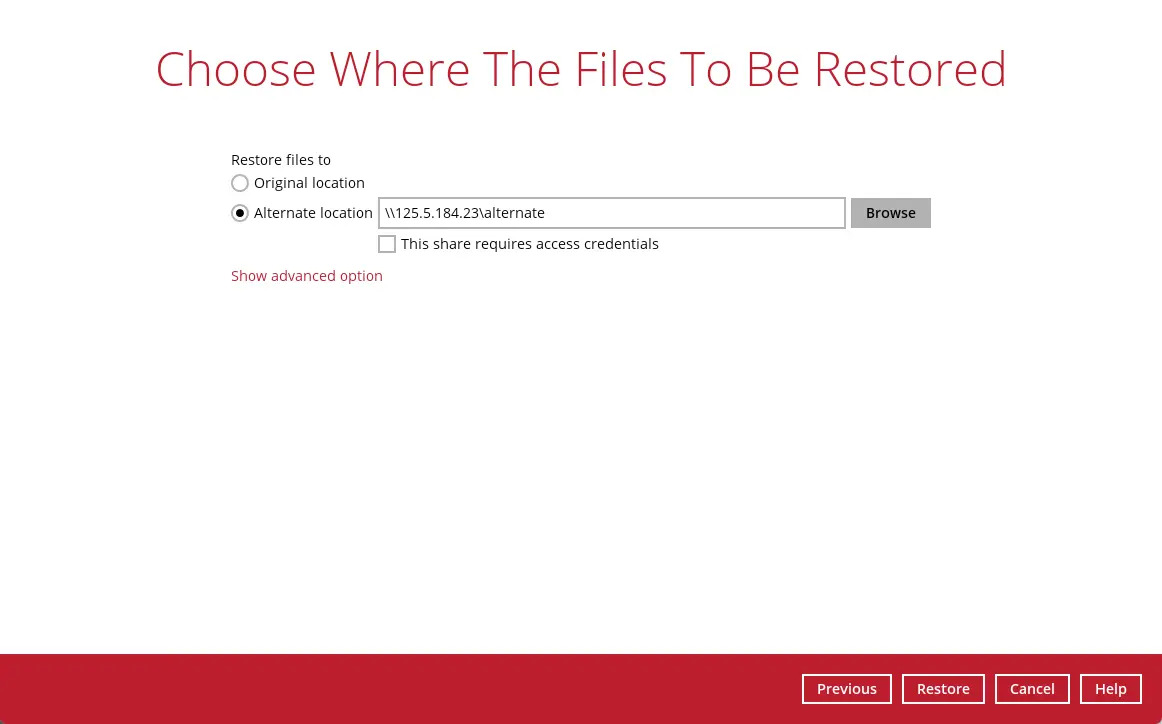 Choose Where The Files To Be Restored

Restore files to

Original location

Alternate location \\125.5.184.23\alternate Browse

This share requires access credentials

Show advanced option

Previous Restore Cancel Help